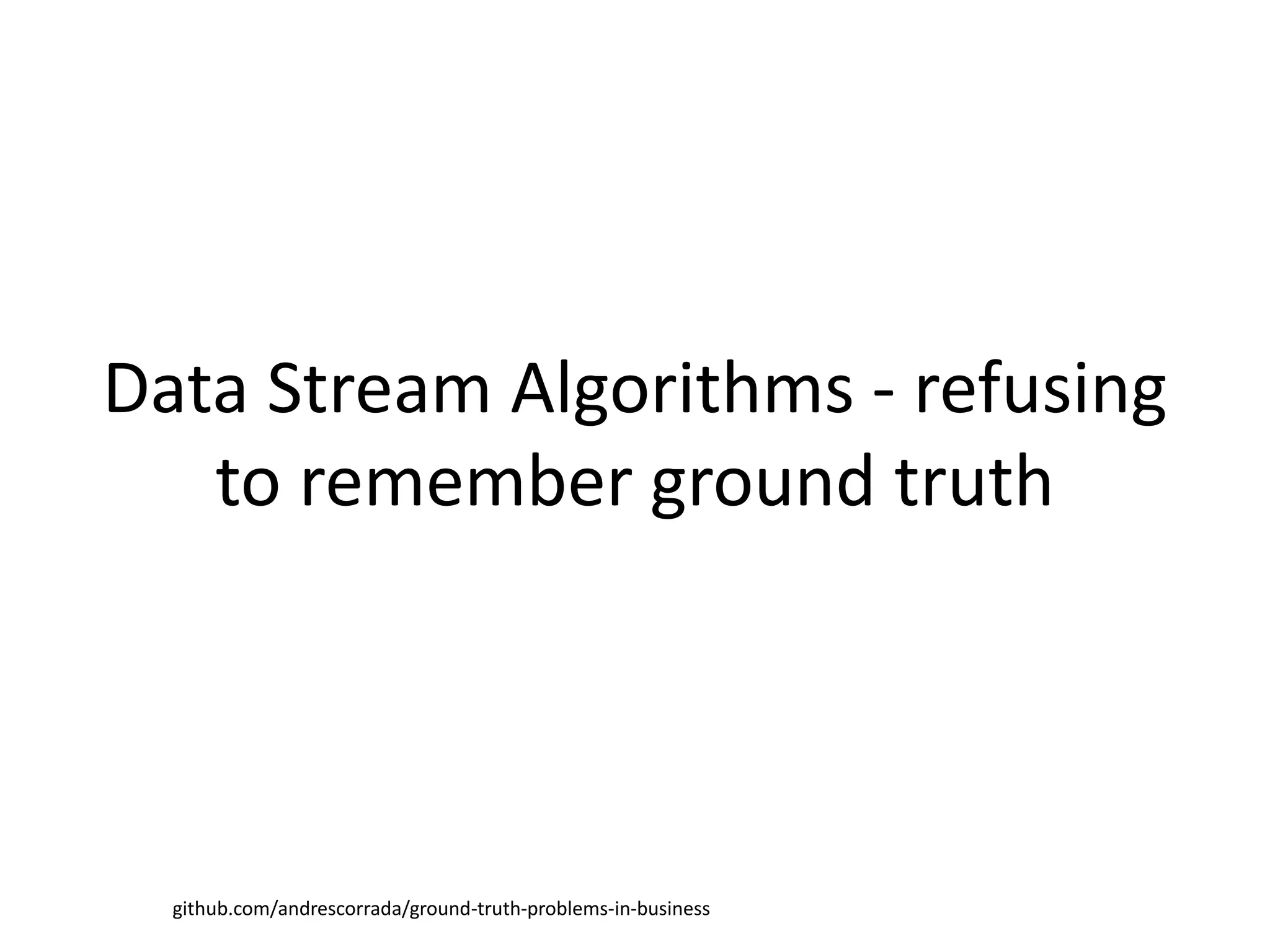 Data Stream Algorithms - refusing to remember ground truth

github.com/andrescorrada/ground-truth-problems-in-business